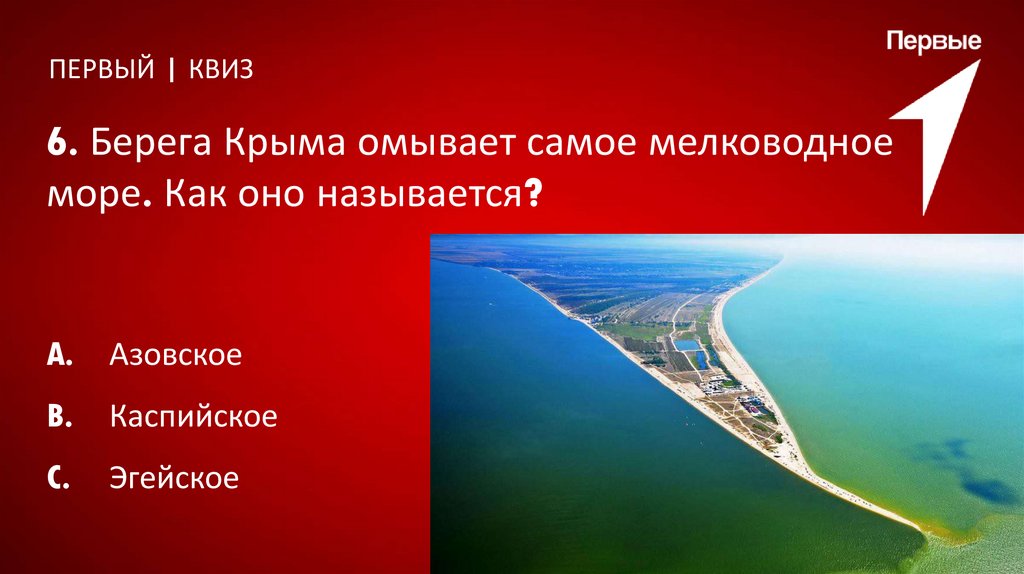 ПЕРВЫЙ | КВИЗ

Первые

6. Берега Крыма омывает самое мелководное море. Как оно называется?

A. Азовское

B. Каспийское

C. Эгейское